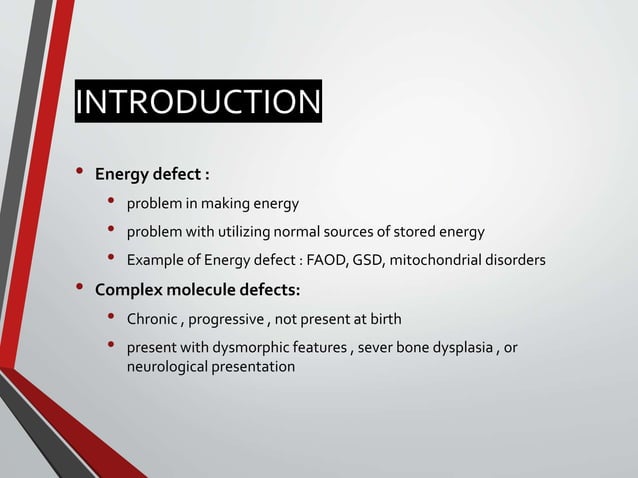 INTRODUCTION

• Energy defect :
  • problem in making energy
  • problem with utilizing normal sources of stored energy
  • Example of Energy defect : FAOD, GSD, mitochondrial disorders
• Complex molecule defects:
  • Chronic , progressive , not present at birth
  • present with dysmorphic features , sever bone dysplasia , or neurological presentation